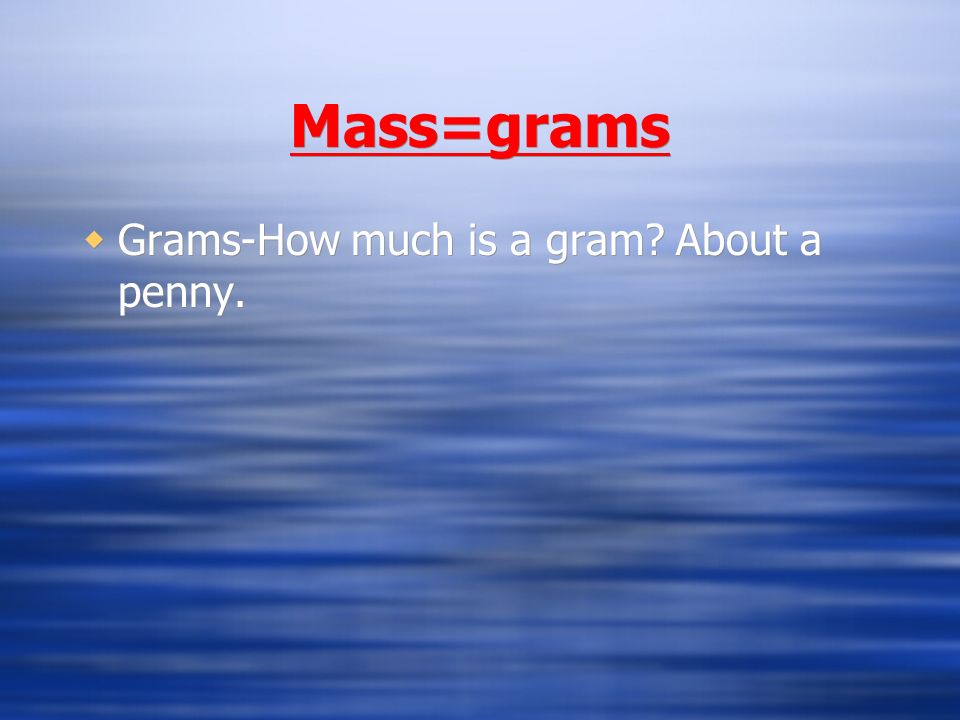 Mass=grams

Grams-How much is a gram? About a penny.